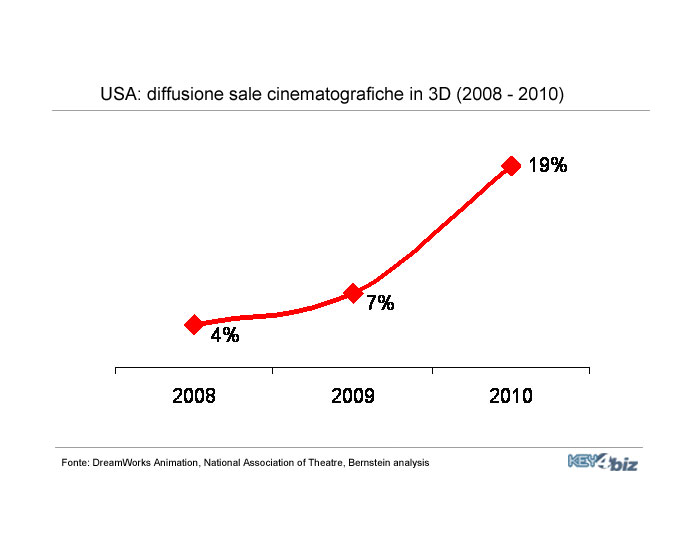 USA: diffusione sale cinematografiche in 3D (2008 - 2010)

19%

7%

4%

2008

2009

2010

Fonte: DreamWorks Animation, National Association of Theatre, Bernstein analysis

KEY4biz